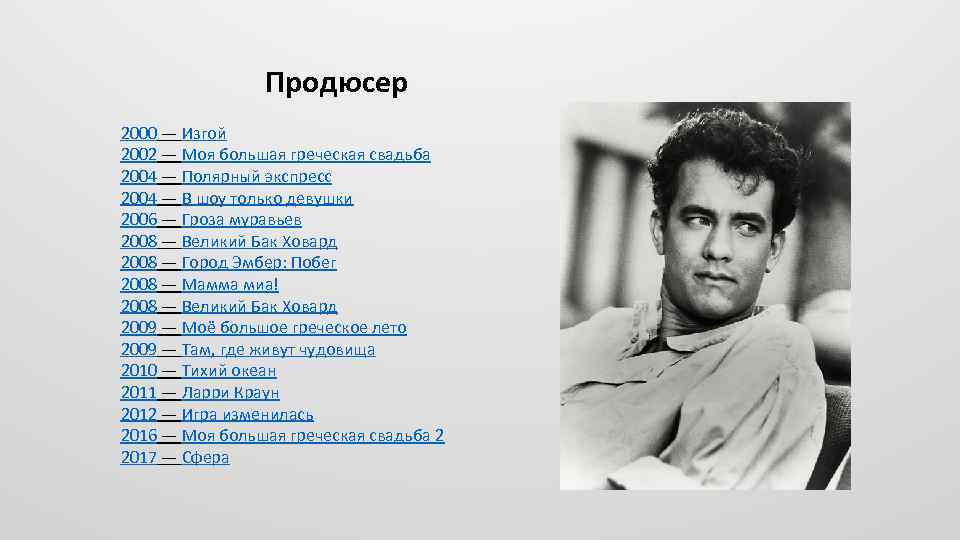 Продюсер

2000 — Изгой
2002 — Моя большая греческая свадьба
2004 — Полярный экспресс
2004 — В шоу только девушки
2006 — Гроза муравьев
2008 — Великий Бак Ховард
2008 — Город Эмбер: Побег
2008 — Мамма миа!
2008 — Великий Бак Ховард
2009 — Моё большое греческое лето
2009 — Там, где живут чудовища
2010 — Тихий океан
2011 — Ларри Краун
2012 — Игра изменилась
2016 — Моя большая греческая свадьба 2
2017 — Сфера